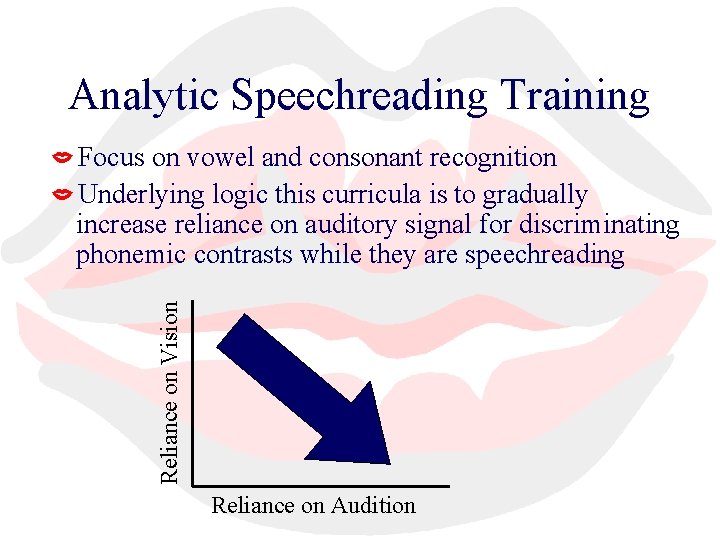 Analytic Speechreading Training

Focus on vowel and consonant recognition

Underlying logic this curricula is to gradually increase reliance on auditory signal for discriminating phonemic contrasts while they are speechreading

Reliance on Vision

Reliance on Audition